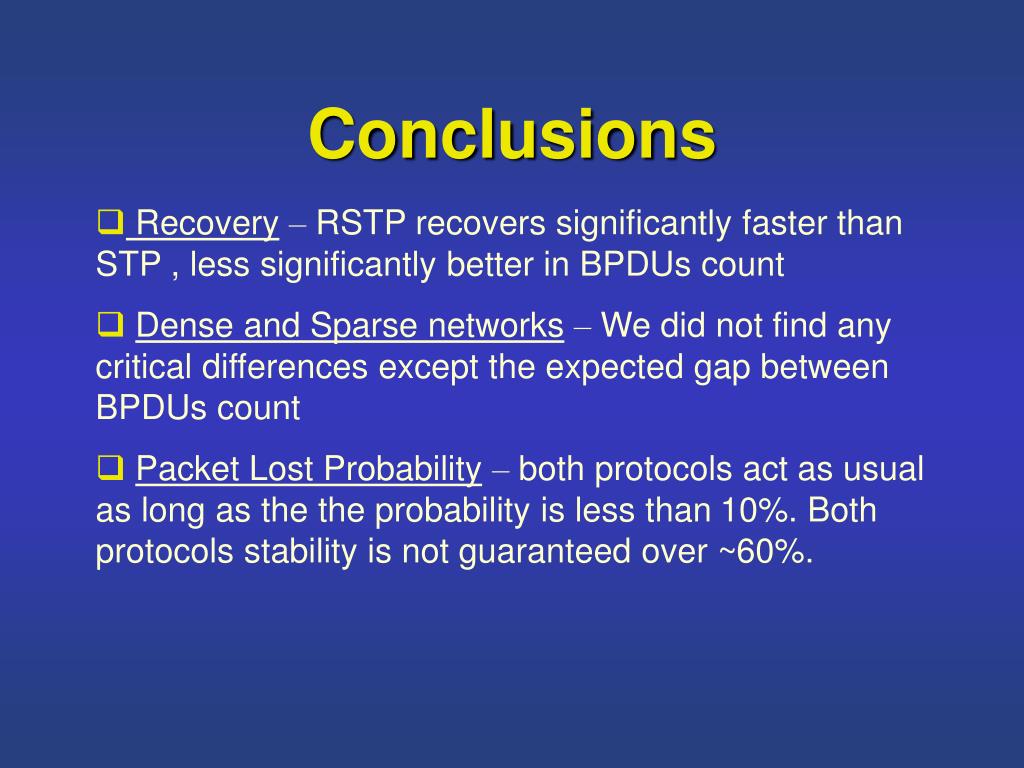 Conclusions

❑ Recovery – RSTP recovers significantly faster than STP , less significantly better in BPDUs count

❑ Dense and Sparse networks – We did not find any critical differences except the expected gap between BPDUs count

❑ Packet Lost Probability – both protocols act as usual as long as the the probability is less than 10%. Both protocols stability is not guaranteed over ~60%.